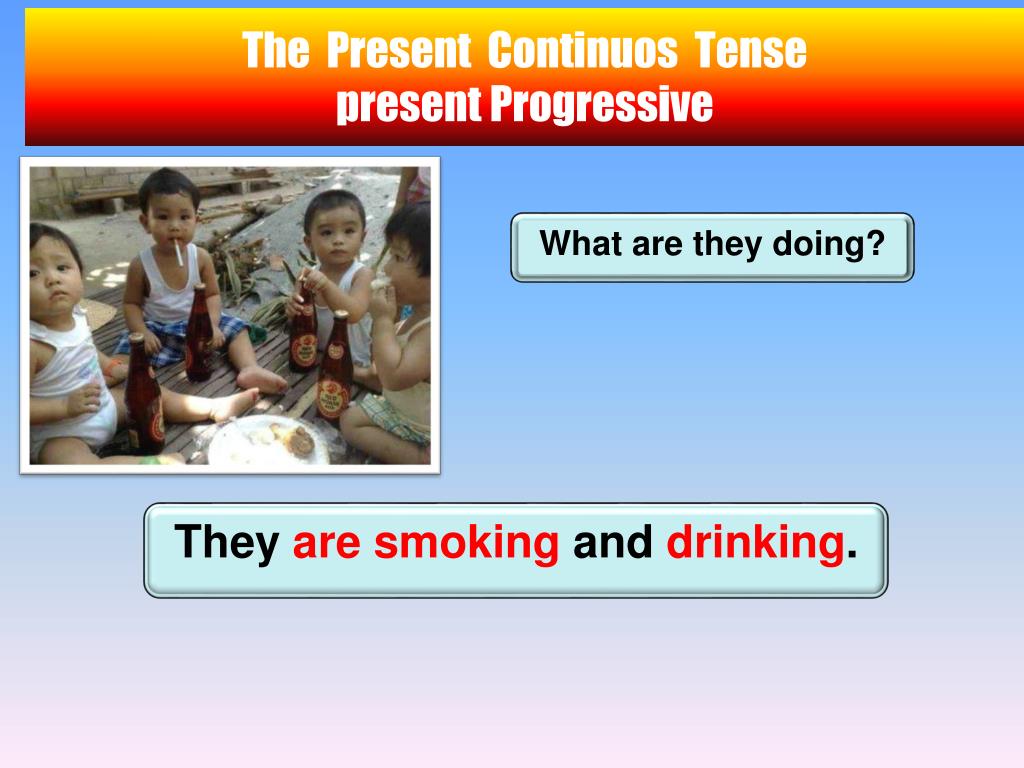 The Present Continuos Tense
present Progressive

What are they doing?

They are smoking and drinking.